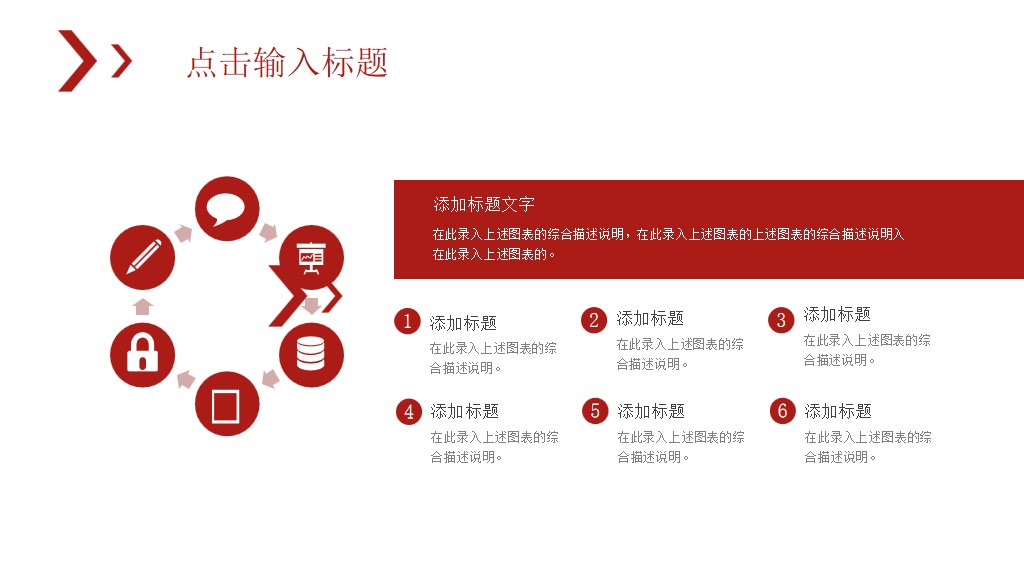 点击输入标题

添加标题文字

在此录入上述图表的综合描述说明，在此录入上述图表的上述图表的综合描述说明入在此录入上述图表的。

1 添加标题
在此录入上述图表的综合描述说明。

2 添加标题
在此录入上述图表的综合描述说明。

3 添加标题
在此录入上述图表的综合描述说明。

4 添加标题
在此录入上述图表的综合描述说明。

5 添加标题
在此录入上述图表的综合描述说明。

6 添加标题
在此录入上述图表的综合描述说明。